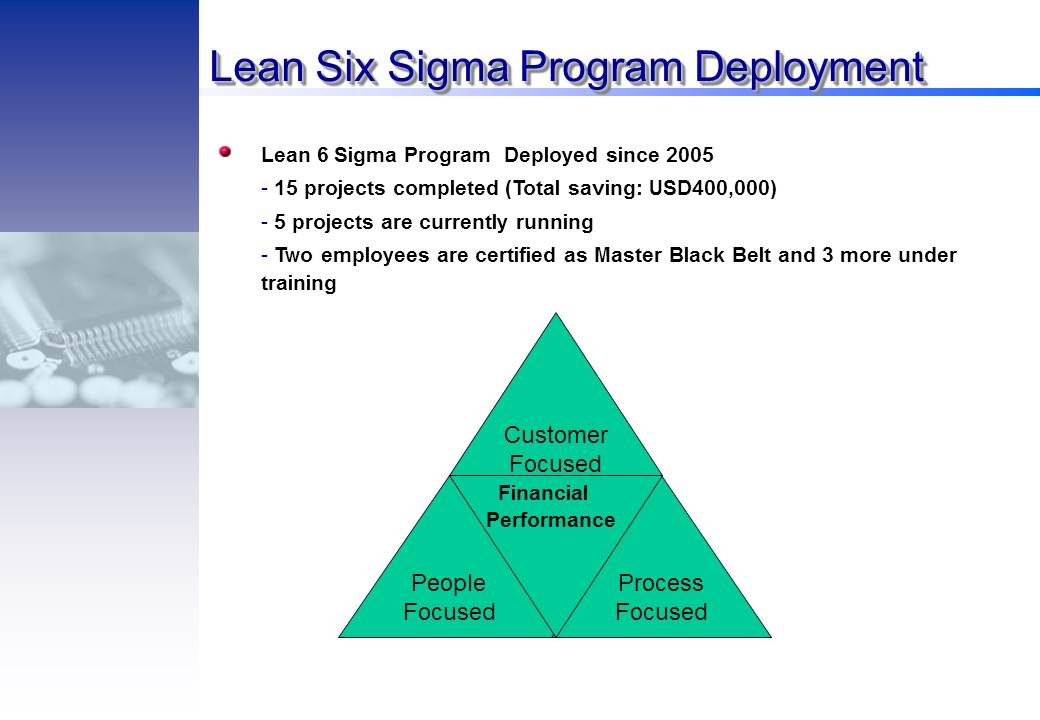 Lean Six Sigma Program Deployment

Lean 6 Sigma Program Deployed since 2005

- 15 projects completed (Total saving: USD400,000)

- 5 projects are currently running

- Two employees are certified as Master Black Belt and 3 more under training

Customer Focused

Financial Performance

People Focused

Process Focused